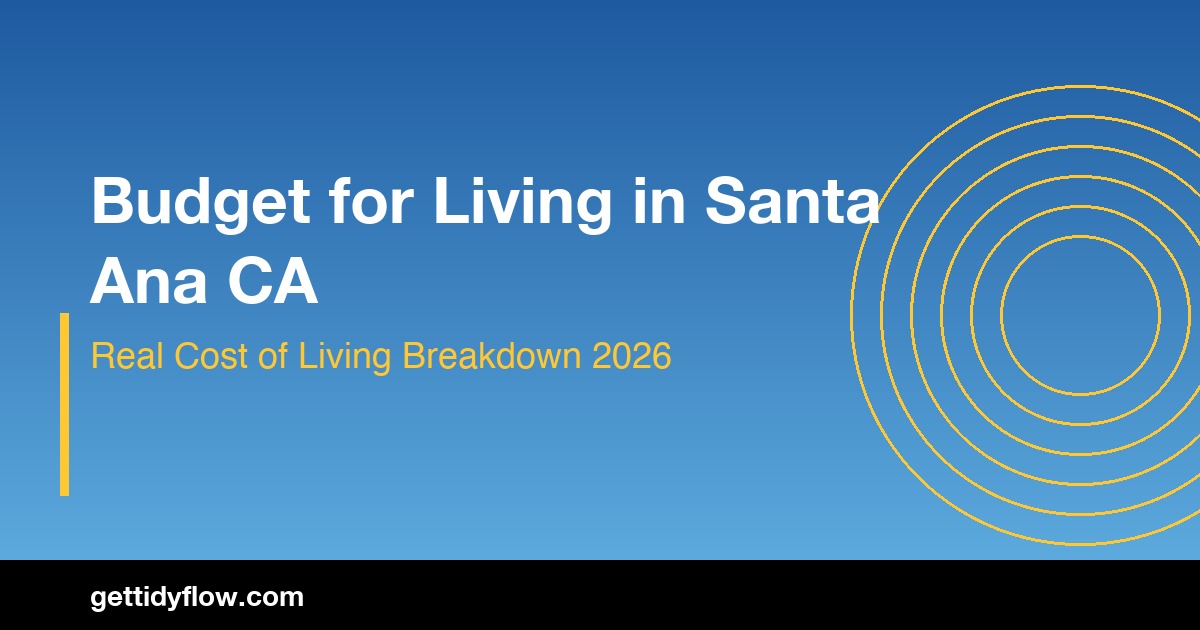 Budget for Living in Santa Ana CA

Real Cost of Living Breakdown 2026

gettidyflow.com